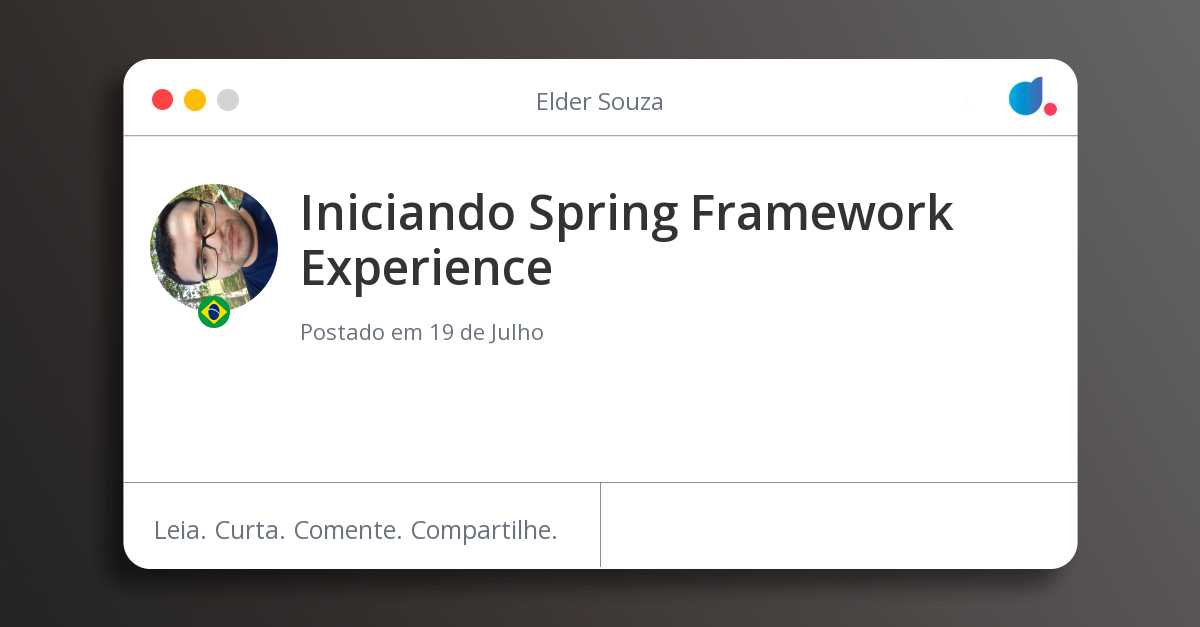 Elder Souza

Iniciando Spring Framework Experience

Postado em 19 de Julho

Leia. Curta. Comente. Compartilhe.